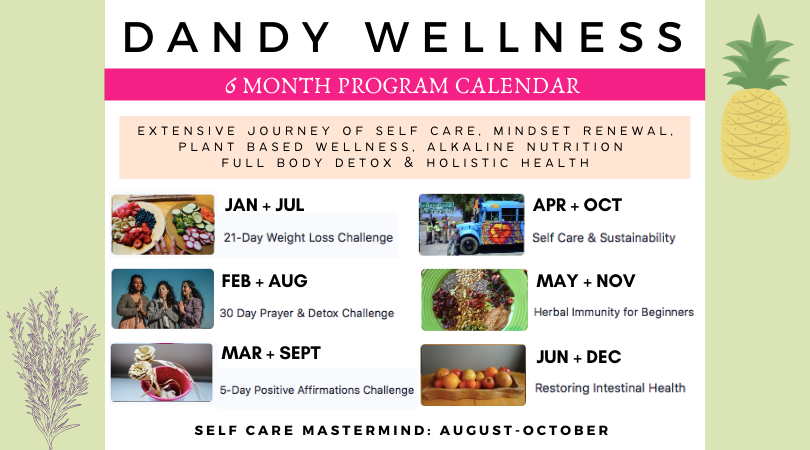 DANDY WELLNESS

6 MONTH PROGRAM CALENDAR

EXTENSIVE JOURNEY OF SELF CARE, MINDSET RENEWAL, PLANT BASED WELLNESS, ALKALINE NUTRITION FULL BODY DETOX & HOLISTIC HEALTH

JAN + JUL
21-Day Weight Loss Challenge

FEB + AUG
30 Day Prayer & Detox Challenge

MAR + SEPT
5-Day Positive Affirmations Challenge

APR + OCT
Self Care & Sustainability

MAY + NOV
Herbal Immunity for Beginners

JUN + DEC
Restoring Intestinal Health

SELF CARE MASTERMIND: AUGUST-OCTOBER